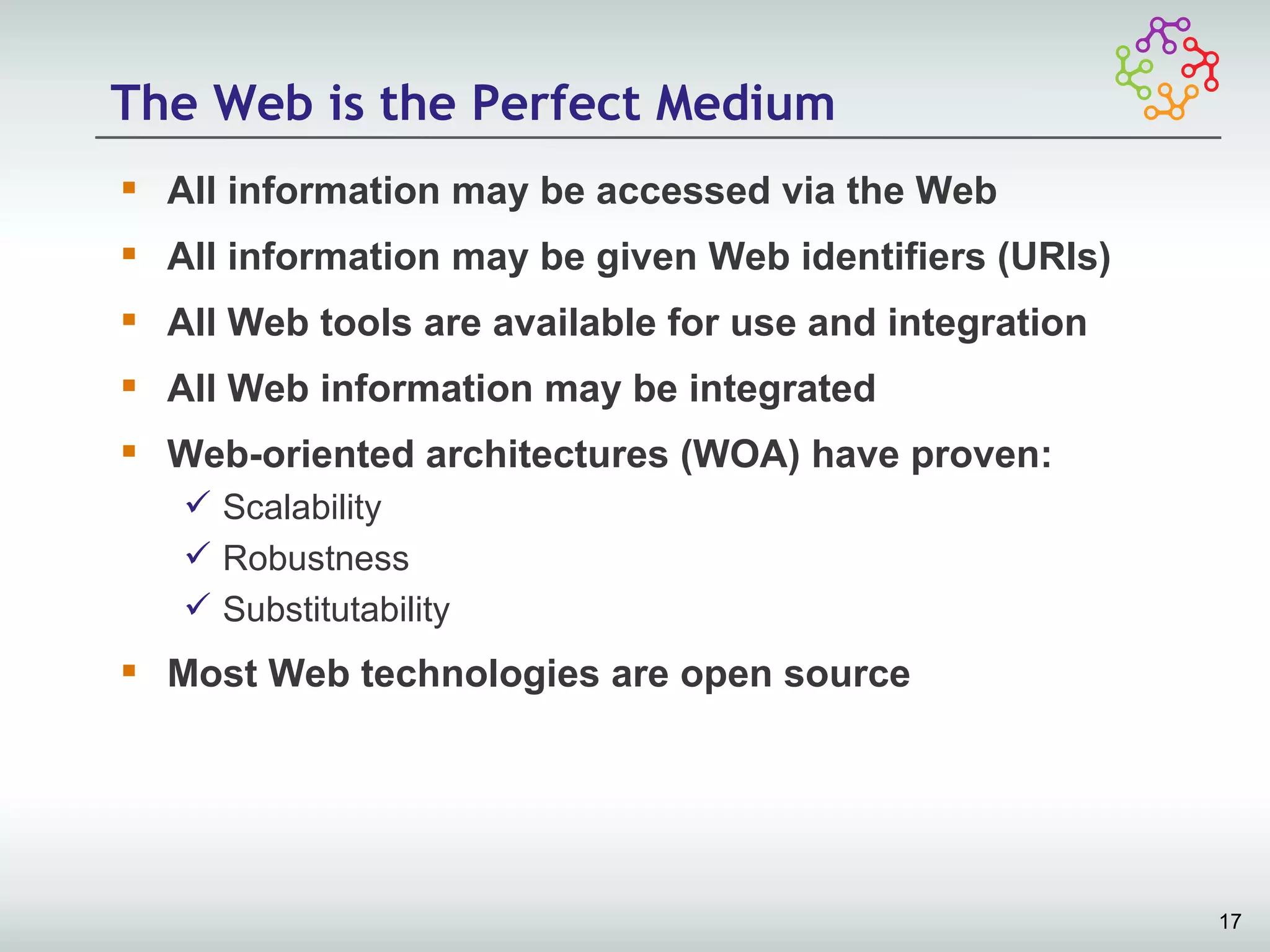 The Web is the Perfect Medium

▪ All information may be accessed via the Web
▪ All information may be given Web identifiers (URIs)
▪ All Web tools are available for use and integration
▪ All Web information may be integrated
▪ Web-oriented architectures (WOA) have proven:
✓ Scalability
✓ Robustness
✓ Substitutability
▪ Most Web technologies are open source

17